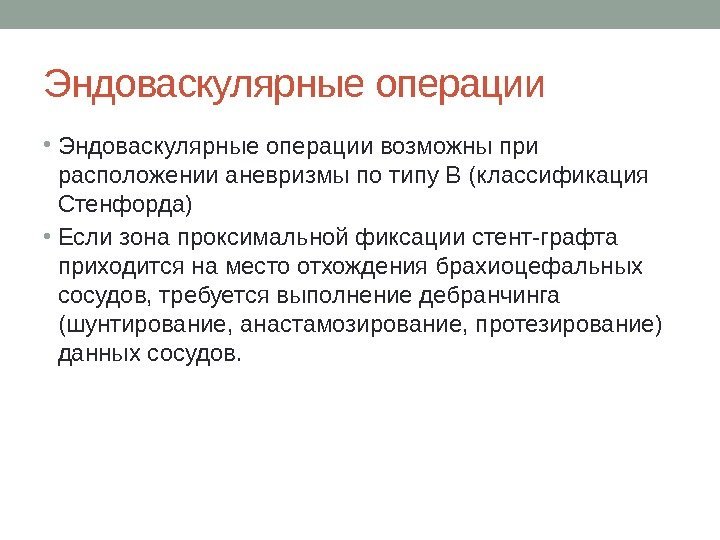 Эндоваскулярные операции

• Эндоваскулярные операции возможны при расположении аневризмы по типу В (классификация Стенфорда)
• Если зона проксимальной фиксации стент-графта приходится на место отхождения брахиоцефальных сосудов, требуется выполнение дебранчинга (шунтирование, анастамозирование, протезирование) данных сосудов.